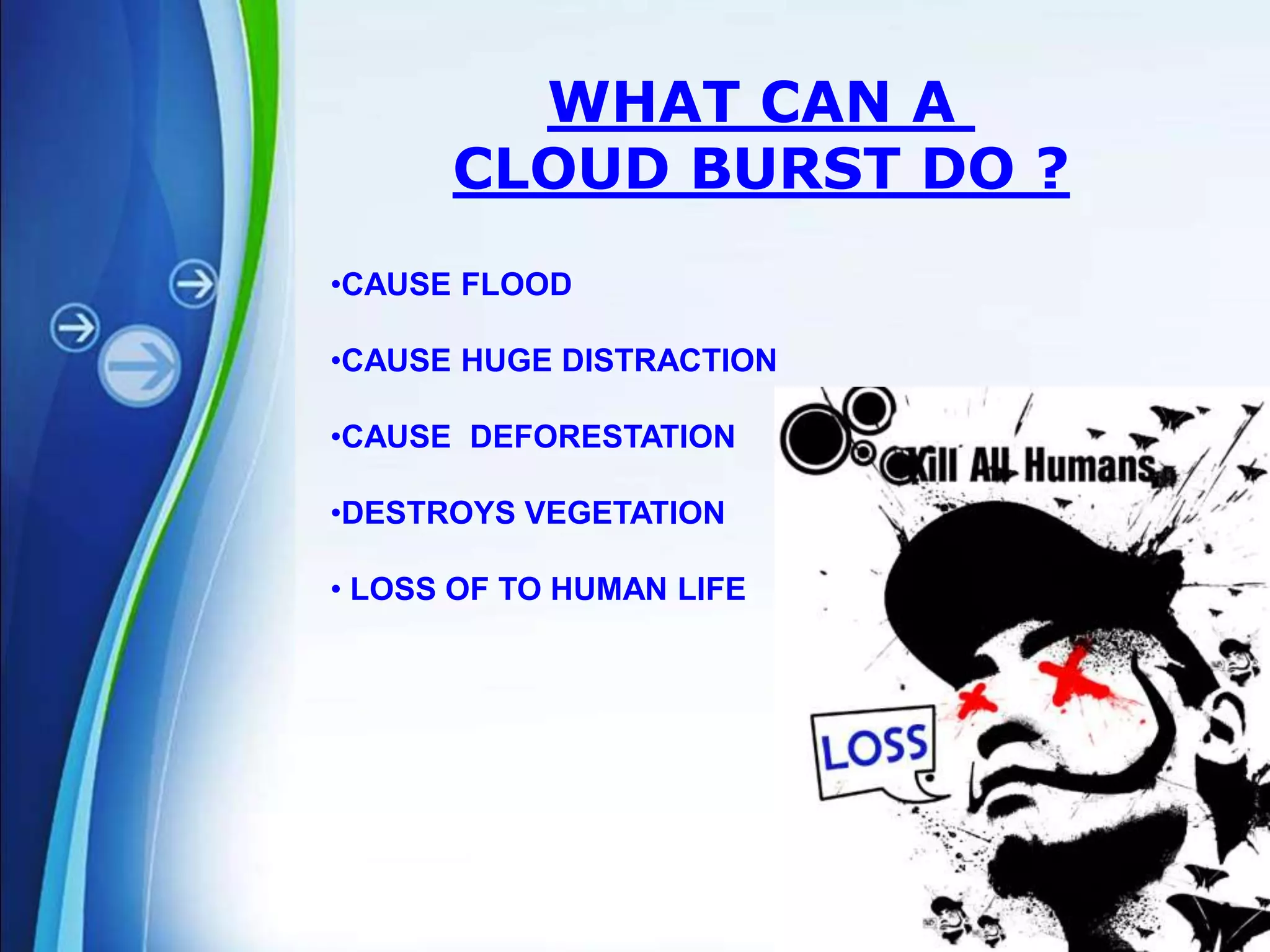 WHAT CAN A CLOUD BURST DO ?

•CAUSE FLOOD

•CAUSE HUGE DISTRACTION

•CAUSE DEFORESTATION

•DESTROYS VEGETATION

• LOSS OF TO HUMAN LIFE

Kill All Humans

LOSS